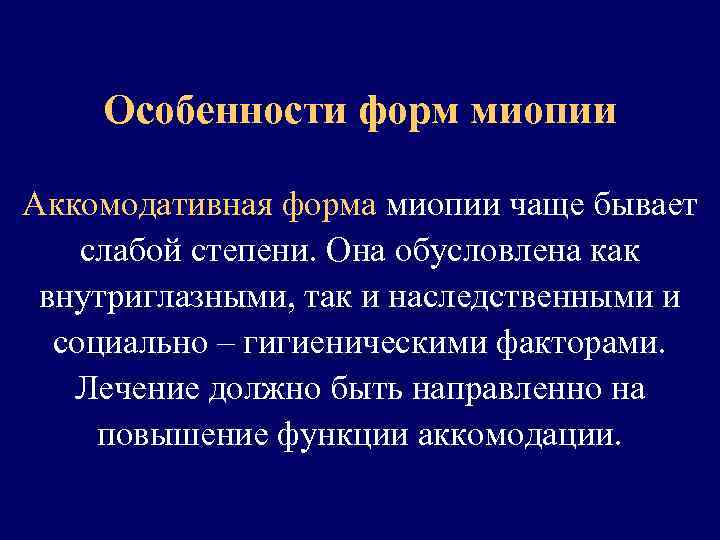 Особенности форм миопии

Аккомодативная форма миопии чаще бывает слабой степени. Она обусловлена как внутриглазными, так и наследственными и социально – гигиеническими факторами. Лечение должно быть направленно на повышение функции аккомодации.